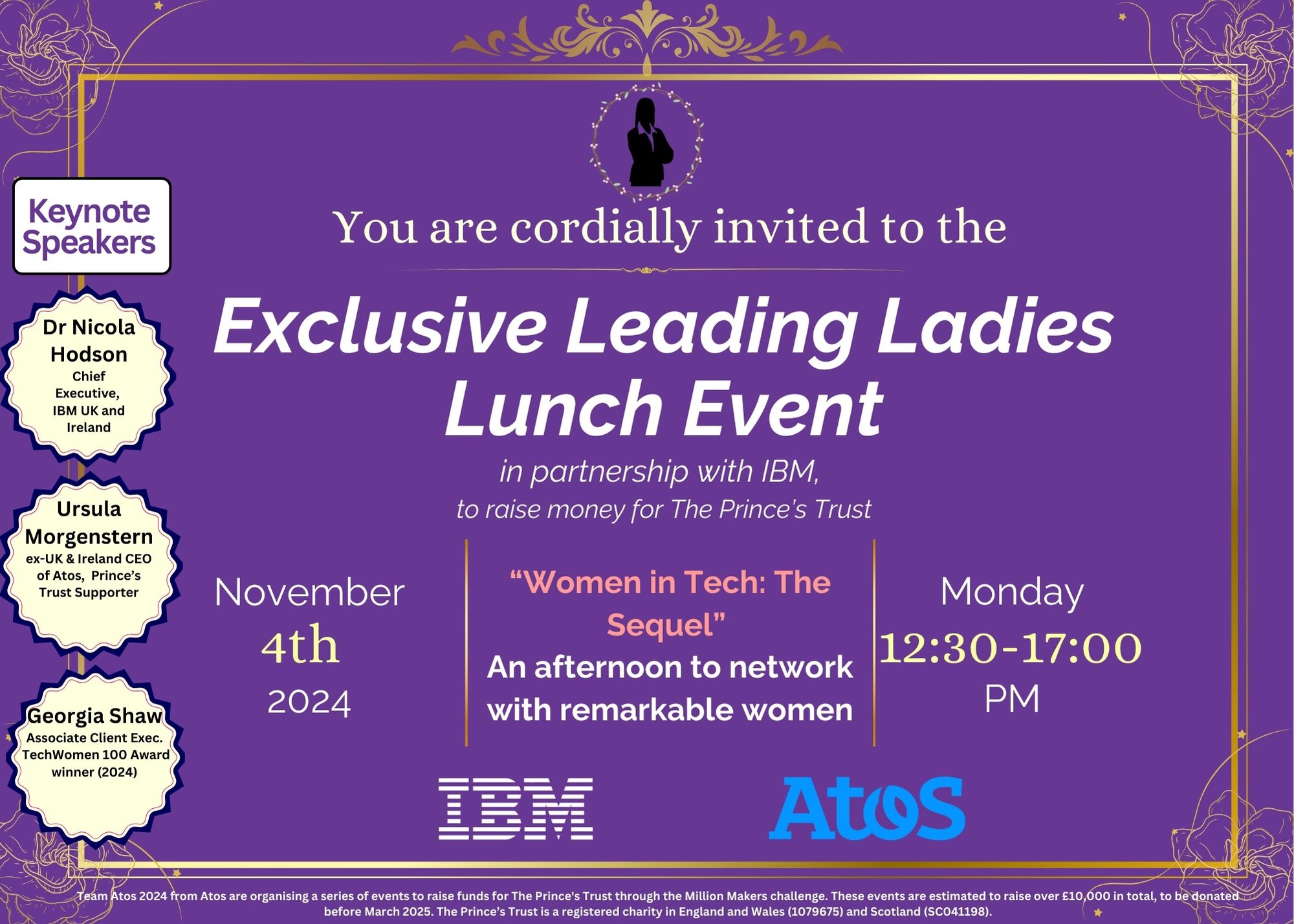 Keynote Speakers

Dr Nicola Hodson
Chief Executive, IBM UK and Ireland

Ursula Morgenstern
ex-UK & Ireland CEO of Atos, Prince's Trust Supporter

Georgia Shaw
Associate Client Exec. TechWomen 100 Award winner (2024)

You are cordially invited to the

Exclusive Leading Ladies Lunch Event

in partnership with IBM, to raise money for The Prince's Trust

November 4th 2024

"Women in Tech: The Sequel"
An afternoon to network with remarkable women

Monday 12:30-17:00 PM

IBM

Atos

Team Atos 2024 from Atos are organising a series of events to raise funds for The Prince's Trust through the Million Makers challenge. These events are estimated to raise over £10,000 in total, to be donated before March 2025. The Prince's Trust is a registered charity in England and Wales (1079675) and Scotland (SC041198).